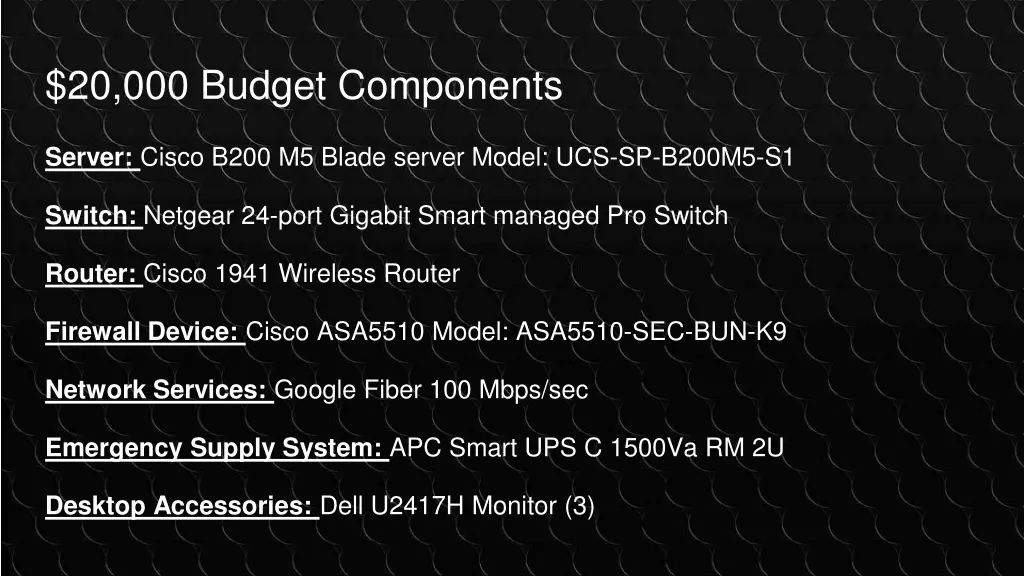 $20,000 Budget Components

Server: Cisco B200 M5 Blade server Model: UCS-SP-B200M5-S1

Switch: Netgear 24-port Gigabit Smart managed Pro Switch

Router: Cisco 1941 Wireless Router

Firewall Device: Cisco ASA5510 Model: ASA5510-SEC-BUN-K9

Network Services: Google Fiber 100 Mbps/sec

Emergency Supply System: APC Smart UPS C 1500Va RM 2U

Desktop Accessories: Dell U2417H Monitor (3)